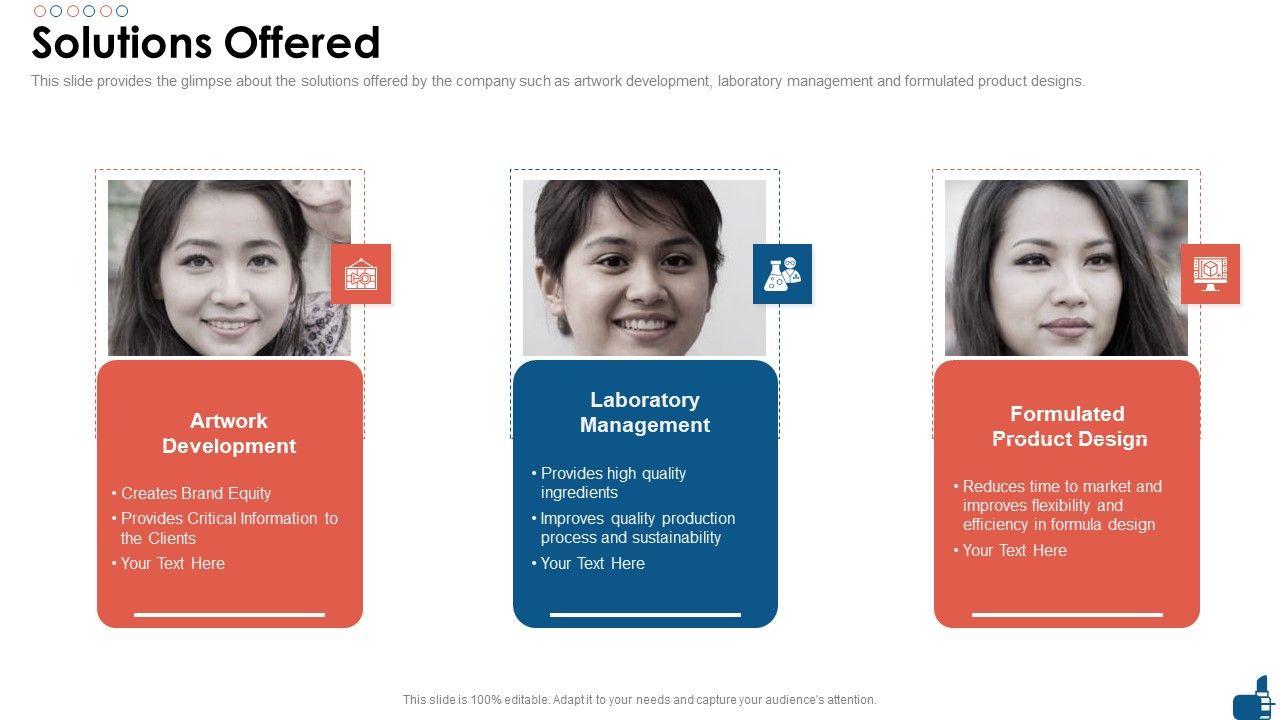 Solutions Offered

This slide provides the glimpse about the solutions offered by the company such as artwork development, laboratory management and formulated product designs.

Artwork Development

• Creates Brand Equity
• Provides Critical Information to the Clients
• Your Text Here

Laboratory Management

• Provides high quality ingredients
• Improves quality production process and sustainability
• Your Text Here

Formulated Product Design

• Reduces time to market and improves flexibility and efficiency in formula design
• Your Text Here

This slide is 100% editable. Adapt it to your needs and capture your audience's attention.